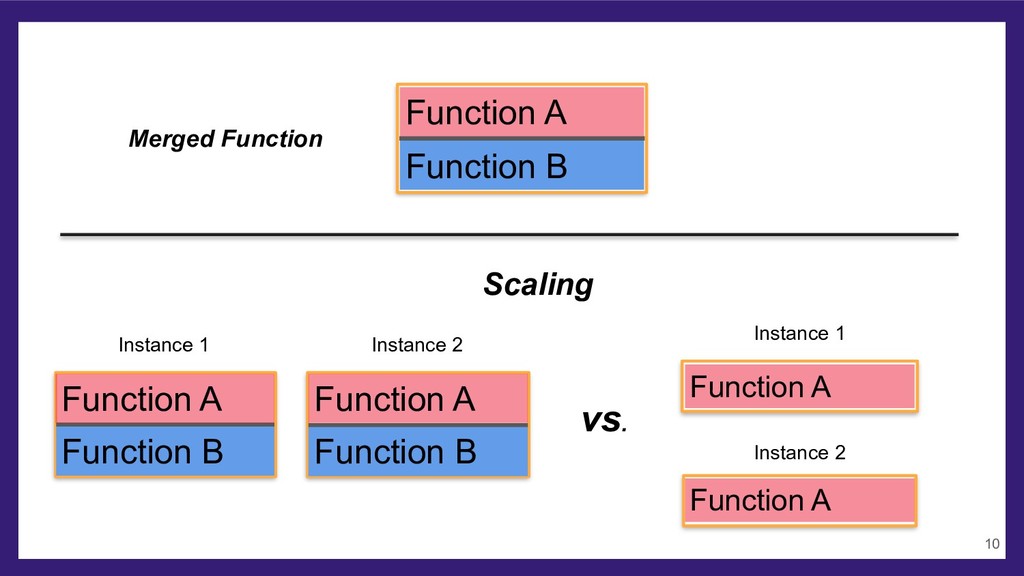 Merged Function

Function A
Function B

Scaling

Instance 1

Function A
Function B

Instance 2

Function A
Function B

vs.

Instance 1

Function A

Instance 2

Function A

10